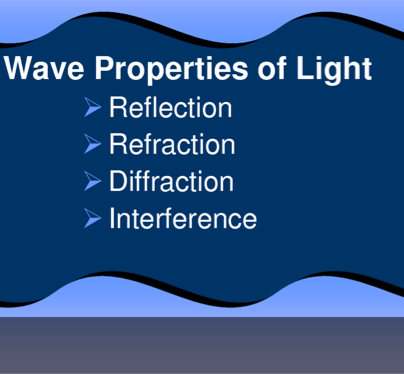 Wave Properties of Light

➢ Reflection
➢ Refraction
➢ Diffraction
➢ Interference